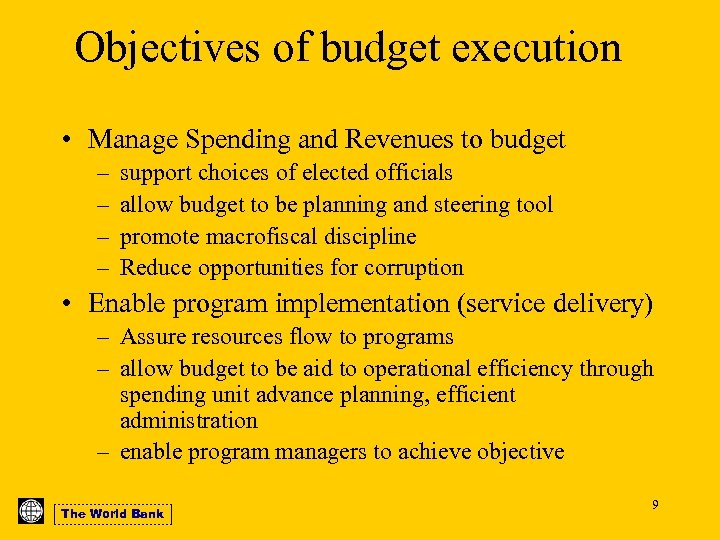 Objectives of budget execution

• Manage Spending and Revenues to budget
  – support choices of elected officials
  – allow budget to be planning and steering tool
  – promote macrofiscal discipline
  – Reduce opportunities for corruption
• Enable program implementation (service delivery)
  – Assure resources flow to programs
  – allow budget to be aid to operational efficiency through spending unit advance planning, efficient administration
  – enable program managers to achieve objective

The World Bank

9